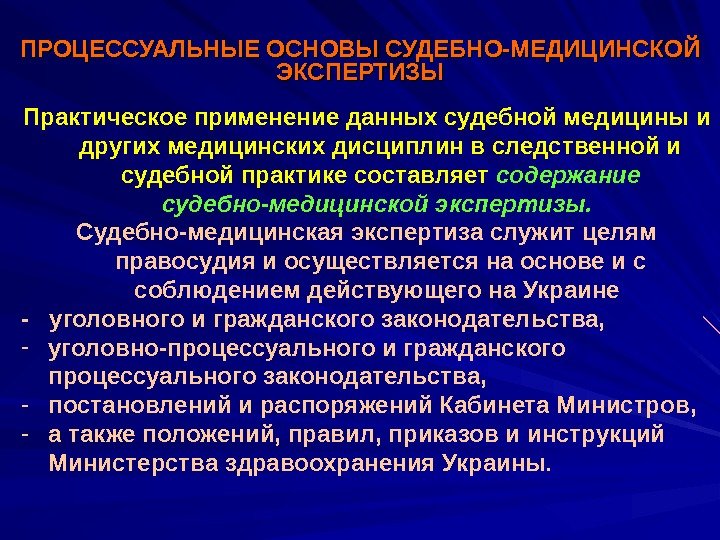 ПРОЦЕССУАЛЬНЫЕ ОСНОВЫ СУДЕБНО-МЕДИЦИНСКОЙ ЭКСПЕРТИЗЫ

Практическое применение данных судебной медицины и других медицинских дисциплин в следственной и судебной практике составляет содержание судебно-медицинской экспертизы.

Судебно-медицинская экспертиза служит целям правосудия и осуществляется на основе и с соблюдением действующего на Украине

- уголовного и гражданского законодательства,
- уголовно-процессуального и гражданского процессуального законодательства,
- постановлений и распоряжений Кабинета Министров,
- а также положений, правил, приказов и инструкций Министерства здравоохранения Украины.